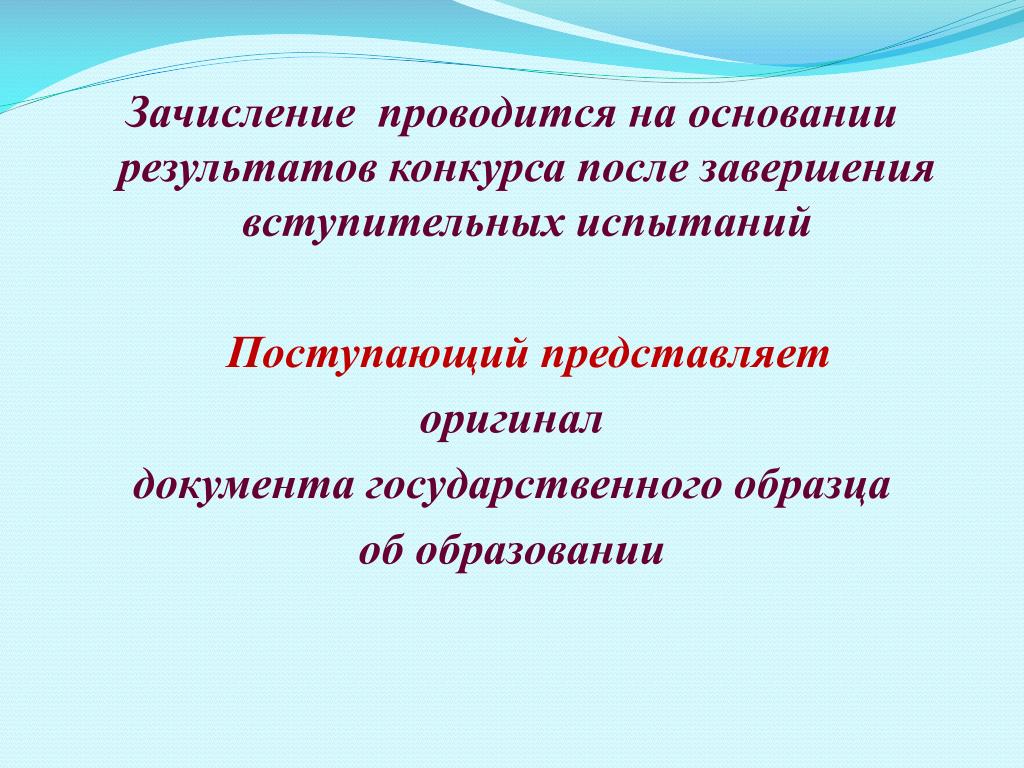 Зачисление проводится на основании результатов конкурса после завершения вступительных испытаний

Поступающий представляет оригинал документа государственного образца об образовании